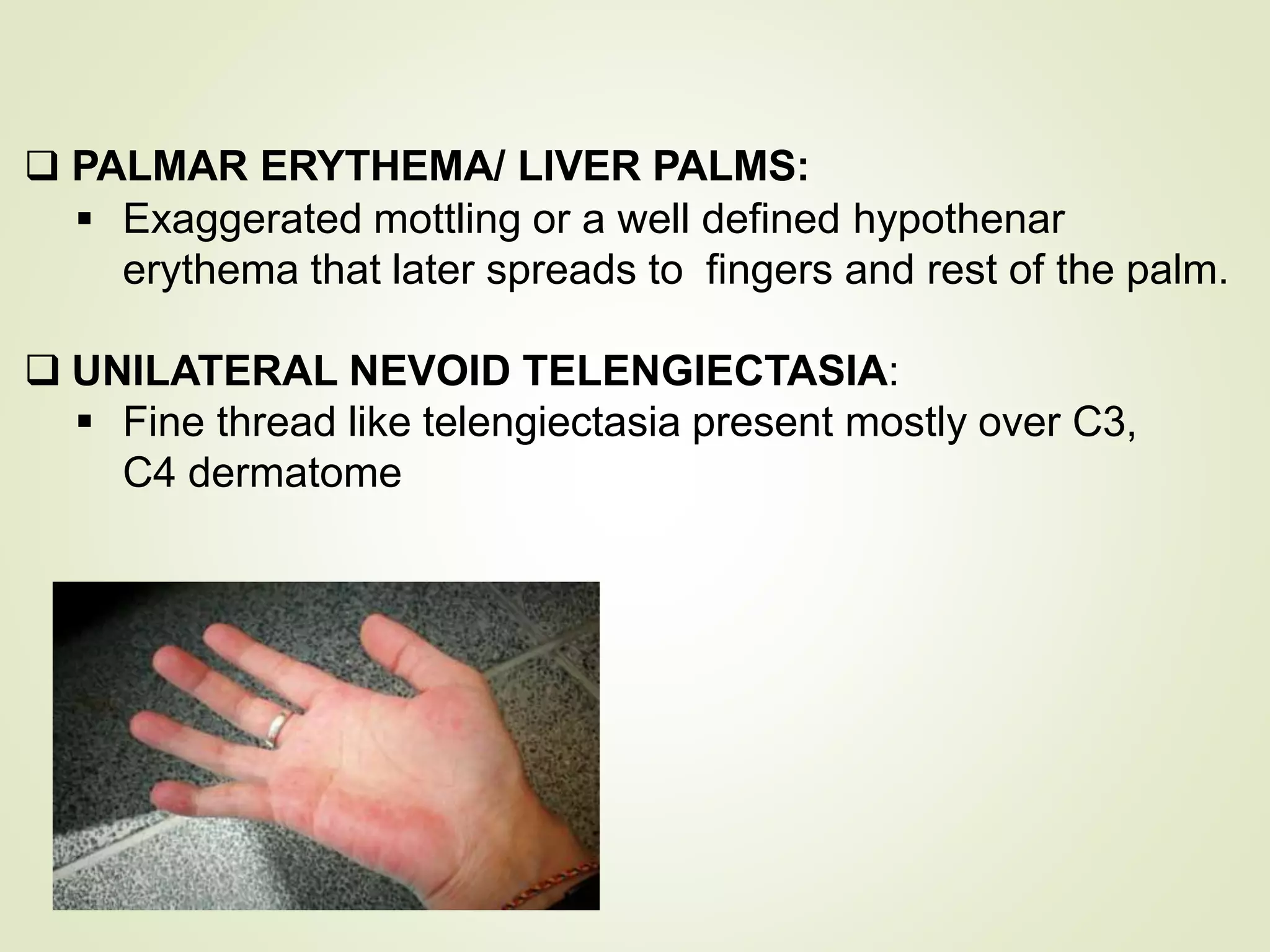 ❑ PALMAR ERYTHEMA/ LIVER PALMS:

▪ Exaggerated mottling or a well defined hypothenar erythema that later spreads to  fingers and rest of the palm.

❑ UNILATERAL NEVOID TELENGIECTASIA:

▪ Fine thread like telengiectasia present mostly over C3, C4 dermatome